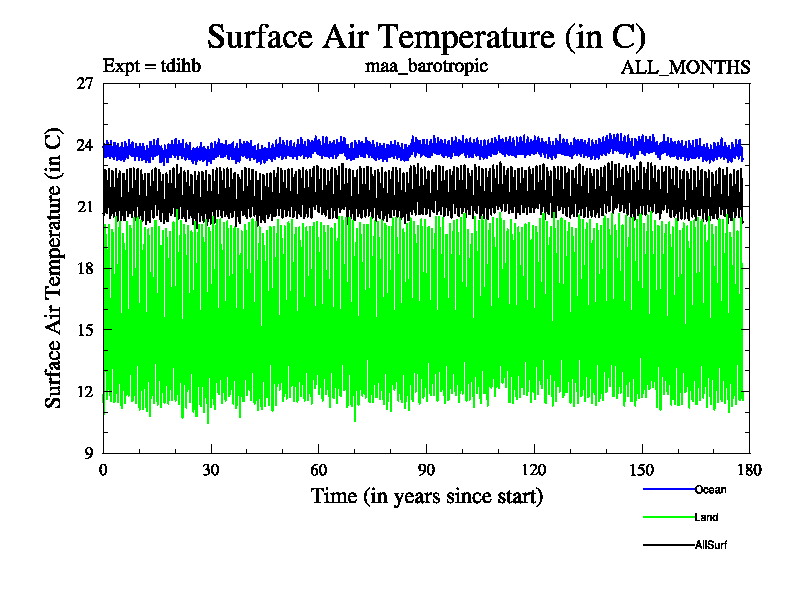 Surface Air Temperature (in C)

Expt = tdihb

maa_barotropic

ALL_MONTHS

Surface Air Temperature (in C)

27

24

21

18

15

12

9

0

30

60

90

120

150

180

Time (in years since start)

Ocean

Land

AllSurf